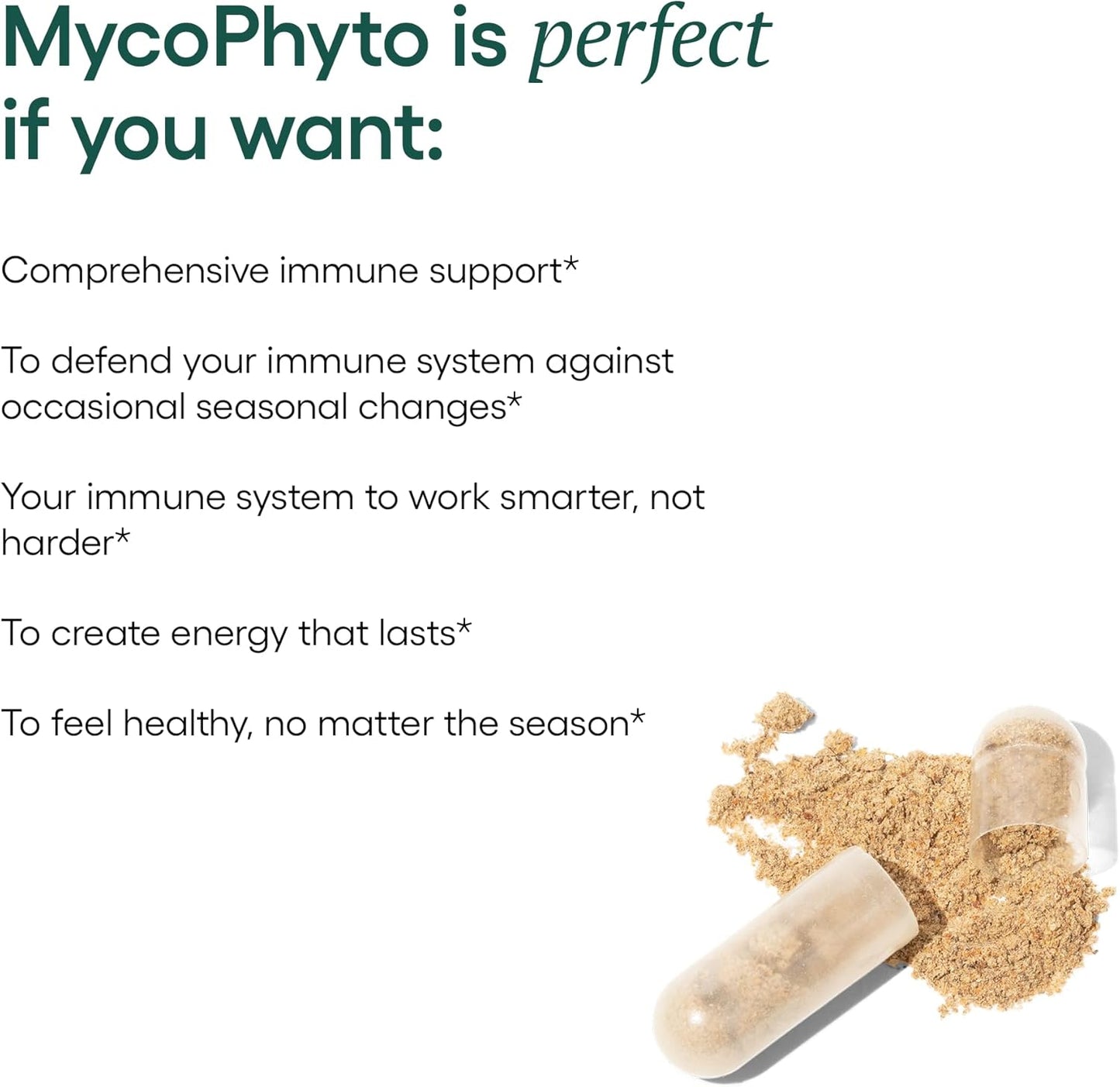 MycoPhyto is perfect if you want:

Comprehensive immune support*

To defend your immune system against occasional seasonal changes*

Your immune system to work smarter, not harder*

To create energy that lasts*

To feel healthy, no matter the season*